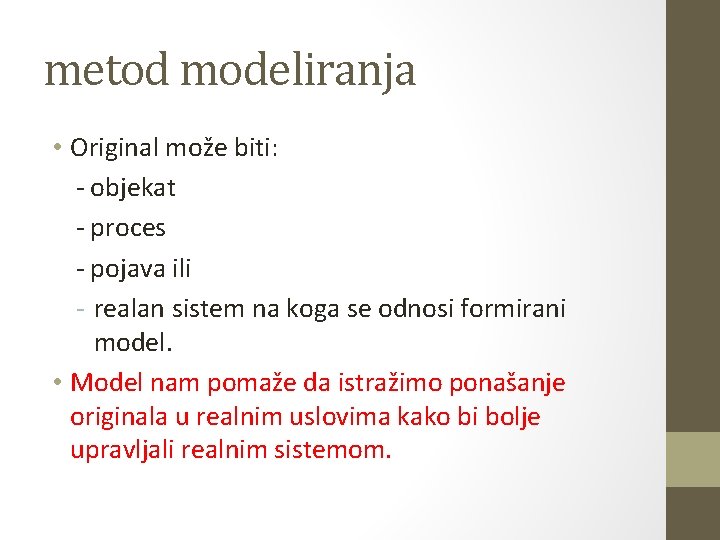 metod modeliranja

• Original može biti:
- objekat
- proces
- pojava ili
- realan sistem na koga se odnosi formirani model.

• Model nam pomaže da istražimo ponašanje originala u realnim uslovima kako bi bolje upravljali realnim sistemom.